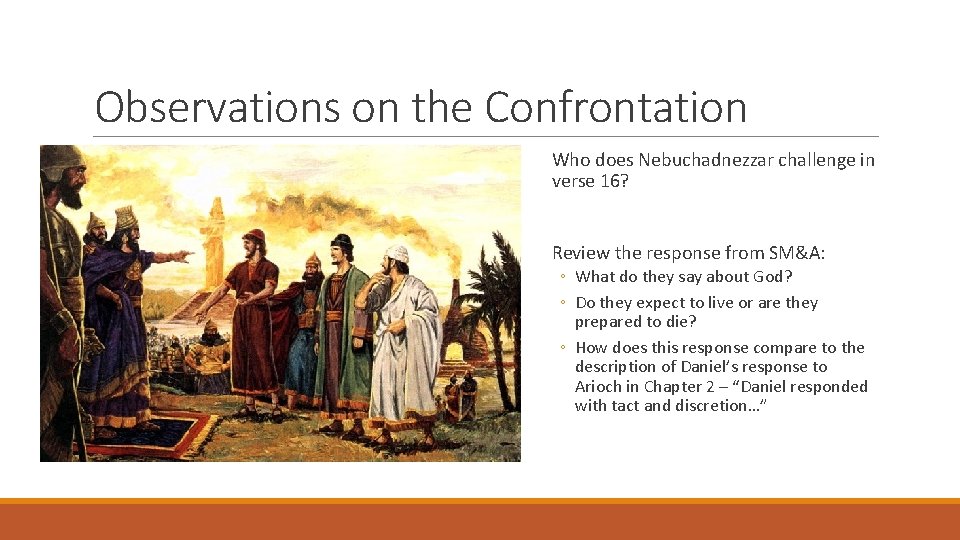 Observations on the Confrontation

Who does Nebuchadnezzar challenge in verse 16?

Review the response from SM&A:

◦ What do they say about God?
◦ Do they expect to live or are they prepared to die?
◦ How does this response compare to the description of Daniel's response to Arioch in Chapter 2 – "Daniel responded with tact and discretion…"